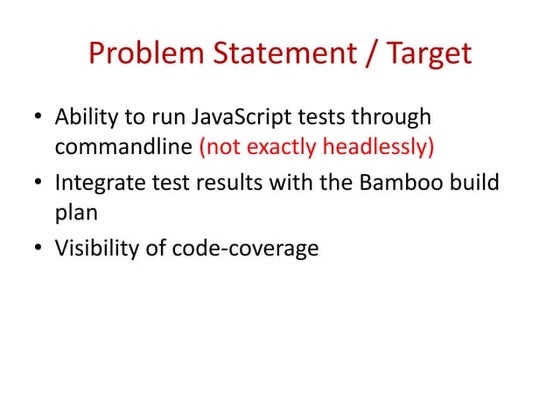 Problem Statement / Target

• Ability to run JavaScript tests through commandline (not exactly headlessly)
• Integrate test results with the Bamboo build plan
• Visibility of code-coverage